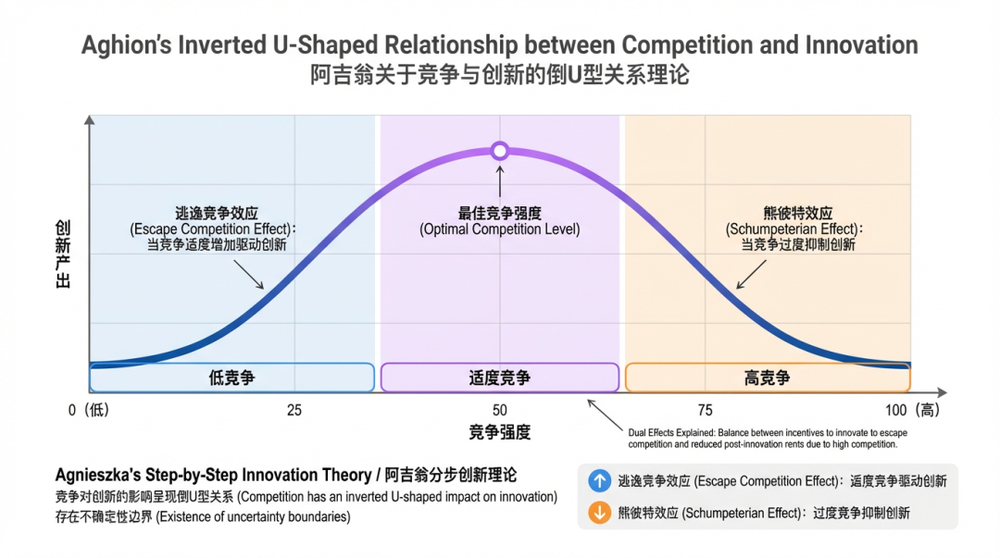 Aghion's Inverted U-Shaped Relationship between Competition and Innovation
阿吉翁关于竞争与创新的倒U型关系理论

创新产出

逃逸竞争效应
(Escape Competition Effect):
当竞争适度增加驱动创新

最佳竞争强度
(Optimal Competition Level)

熊彼特效应
(Schumpeterian Effect):
当竞争过度抑制创新

低竞争

适度竞争

高竞争

0（低）

25

50

75

100（高）

竞争强度

Dual Effects Explained: Balance between incentives to innovate to escape competition and reduced post-innovation rents due to high competition.

Agnieszka's Step-by-Step Innovation Theory / 阿吉翁分步创新理论
竞争对创新的影响呈现倒U型关系 (Competition has an inverted U-shaped impact on innovation)
存在不确定性边界 (Existence of uncertainty boundaries)

逃逸竞争效应 (Escape Competition Effect)：适度竞争驱动创新

熊彼特效应 (Schumpeterian Effect)：过度竞争抑制创新